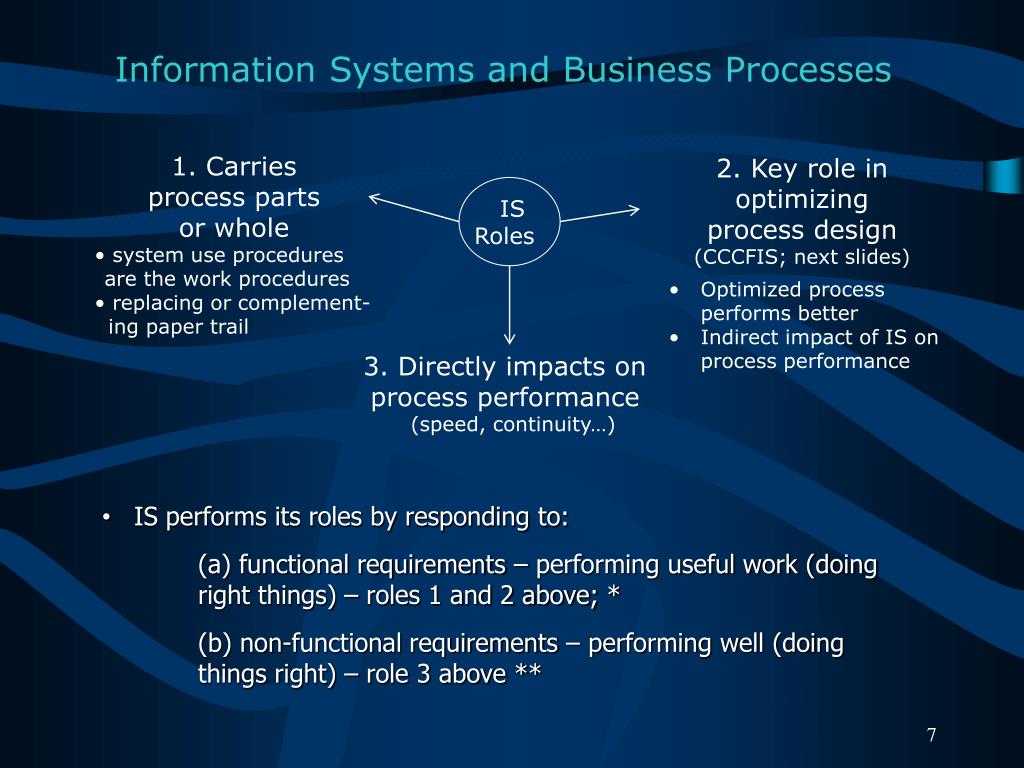 Information Systems and Business Processes

1. Carries process parts or whole
• system use procedures are the work procedures
• replacing or complementing paper trail

IS Roles

2. Key role in optimizing process design
(CCCFIS; next slides)
• Optimized process performs better
• Indirect impact of IS on process performance

3. Directly impacts on process performance
(speed, continuity…)

• IS performs its roles by responding to:

(a) functional requirements – performing useful work (doing right things) – roles 1 and 2 above; *

(b) non-functional requirements – performing well (doing things right) – role 3 above **

7